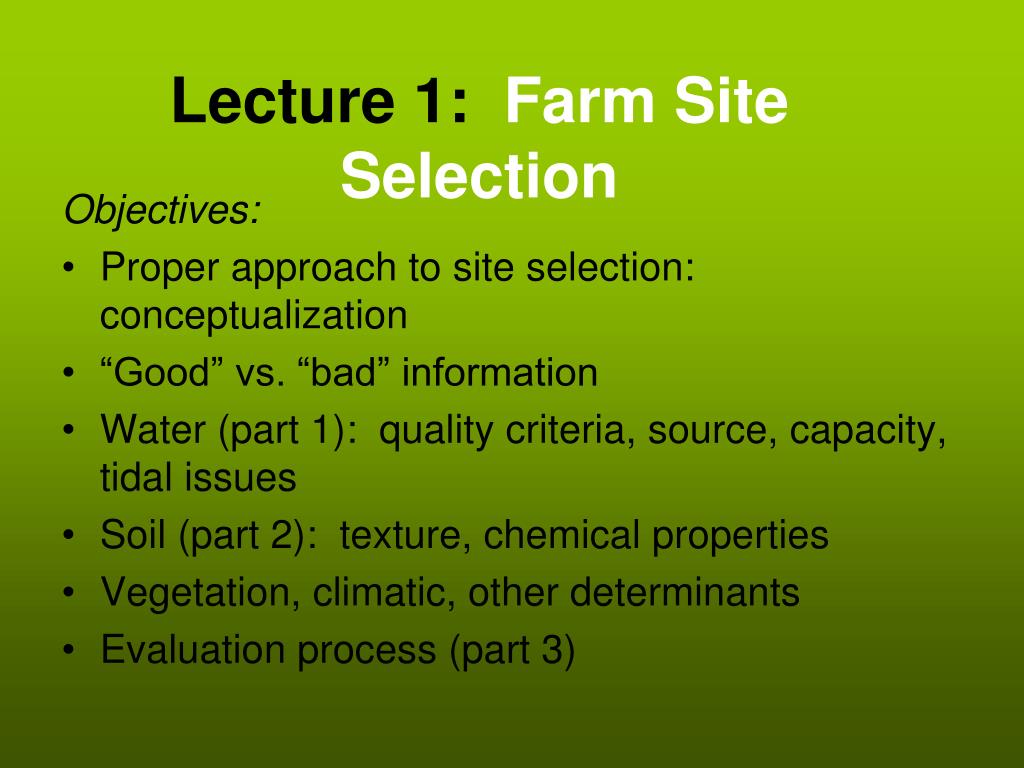 Lecture 1: Farm Site Selection

Objectives:

• Proper approach to site selection: conceptualization
• “Good” vs. “bad” information
• Water (part 1): quality criteria, source, capacity, tidal issues
• Soil (part 2): texture, chemical properties
• Vegetation, climatic, other determinants
• Evaluation process (part 3)